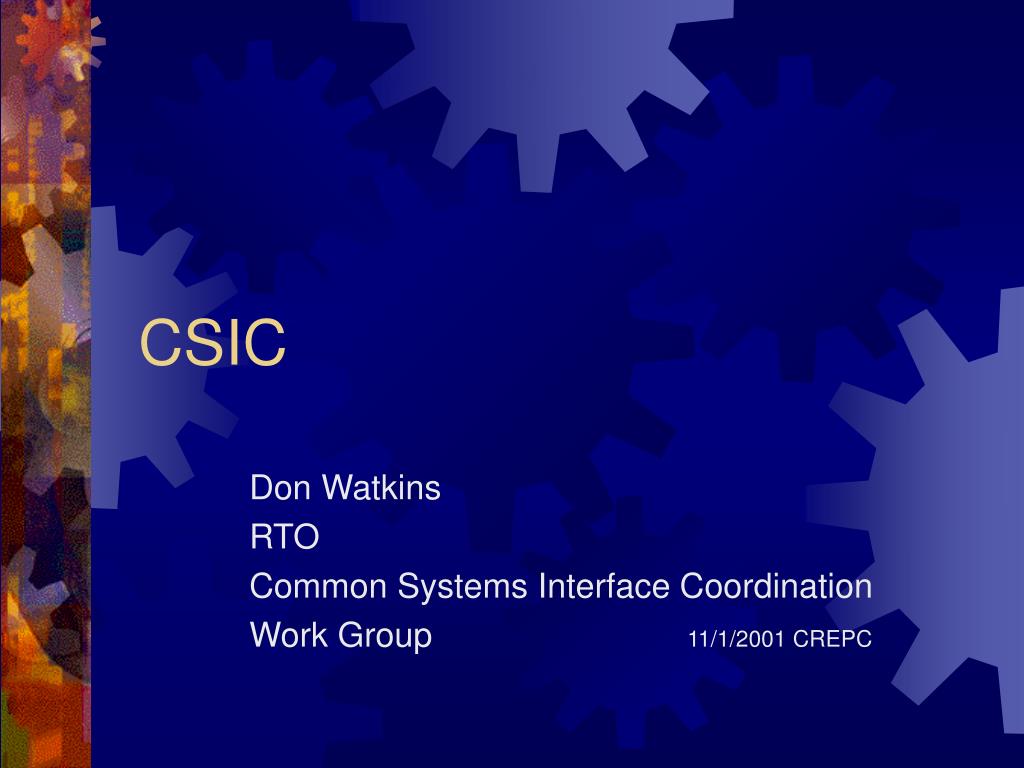 CSIC

Don Watkins
RTO
Common Systems Interface Coordination
Work Group 11/1/2001 CREPC